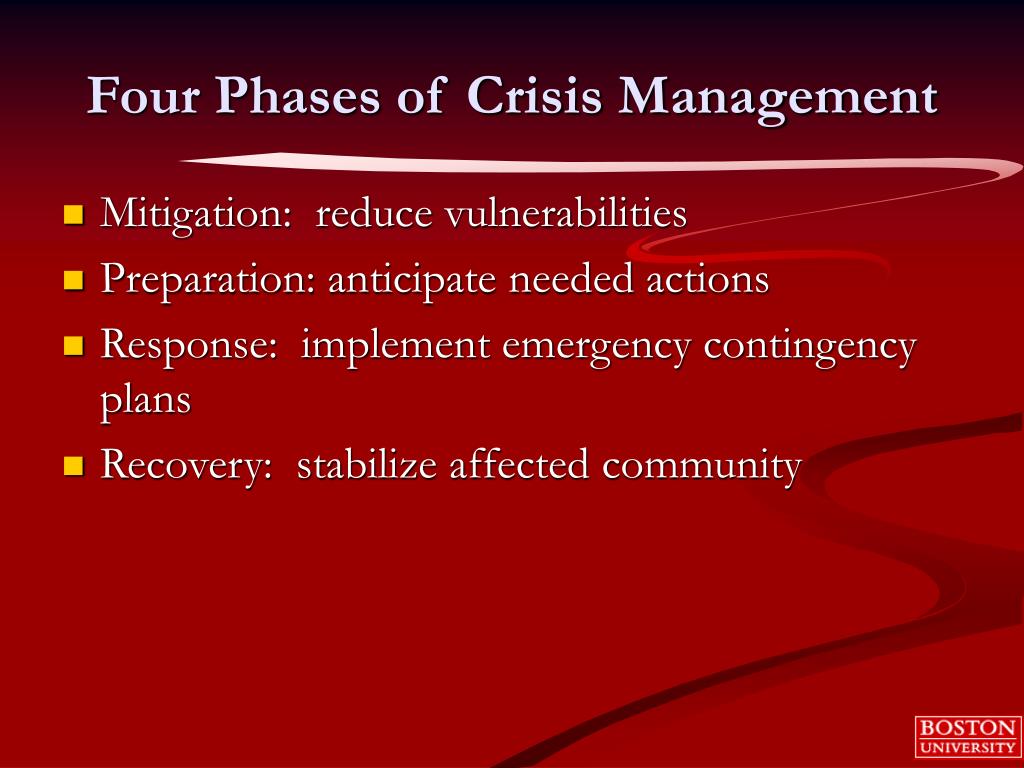 Four Phases of Crisis Management

- Mitigation: reduce vulnerabilities
- Preparation: anticipate needed actions
- Response: implement emergency contingency plans
- Recovery: stabilize affected community

BOSTON UNIVERSITY